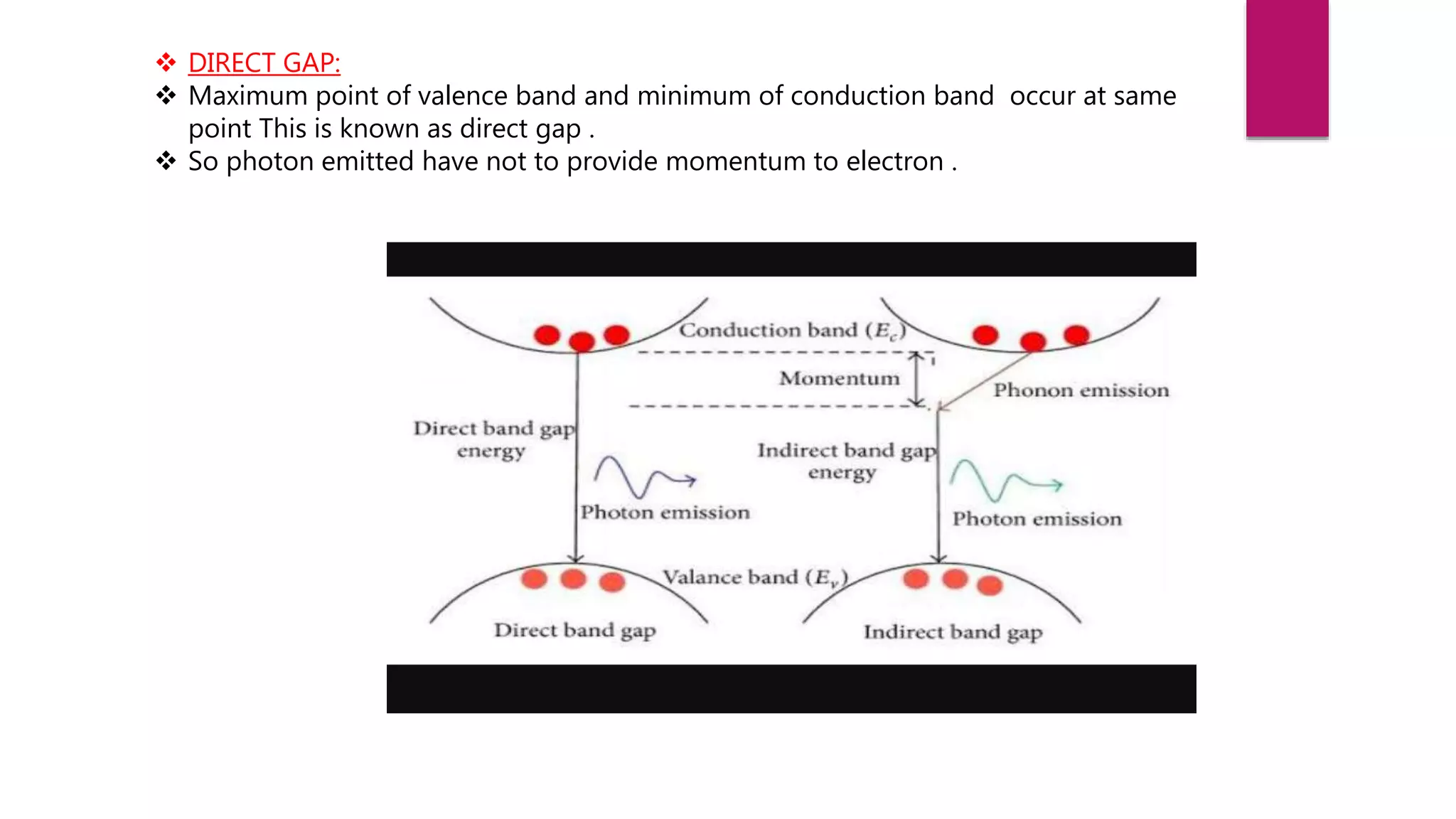 ❖ DIRECT GAP:

❖ Maximum point of valence band and minimum of conduction band occur at same point This is known as direct gap .

❖ So photon emitted have not to provide momentum to electron .

Conduction band ($E_c$)

Momentum

Phonon emission

Direct band gap energy

Indirect band gap energy

Photon emission

Photon emission

Valance band ($E_v$)

Direct band gap

Indirect band gap